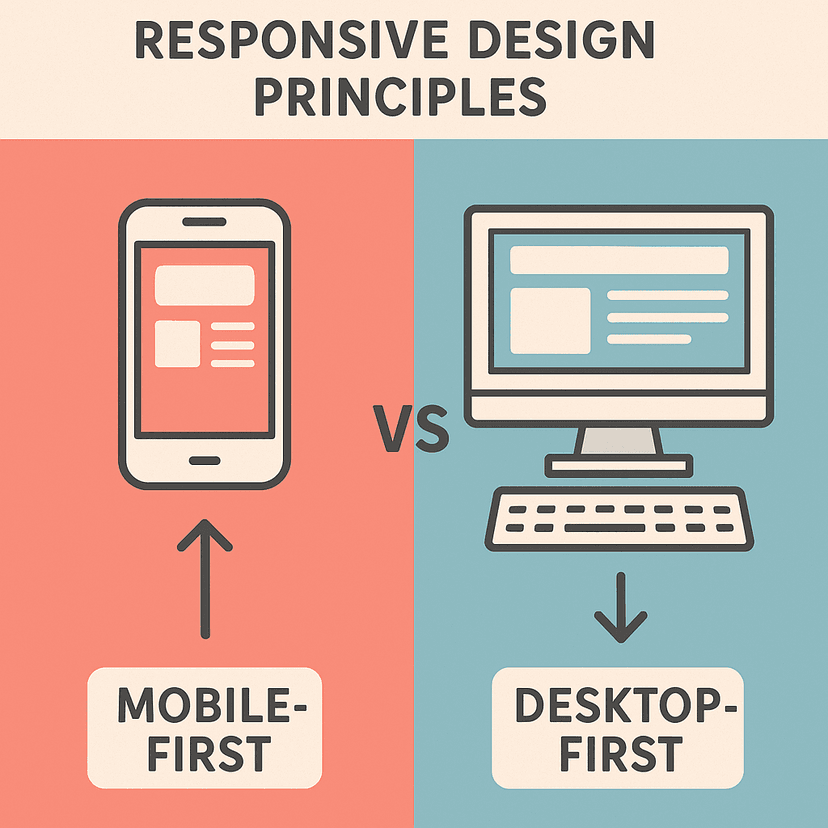 RESPONSIVE DESIGN PRINCIPLES

VS

MOBILE-FIRST

DESKTOP-FIRST